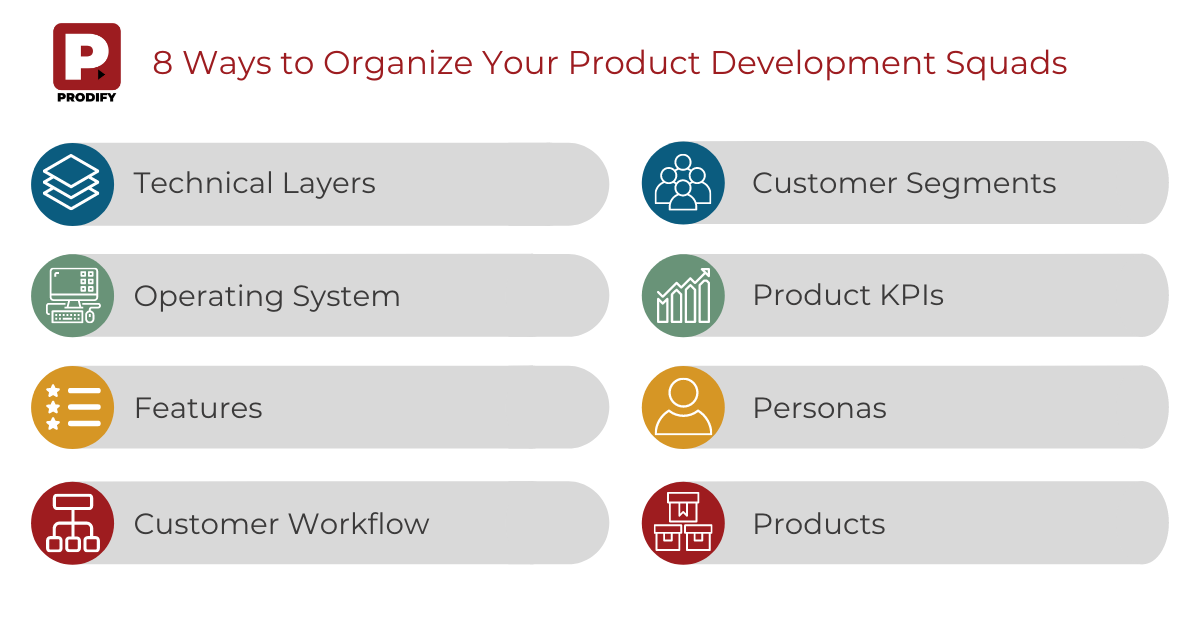 P
PRODIFY

8 Ways to Organize Your Product Development Squads

Technical Layers

Operating System

Features

Customer Workflow

Customer Segments

Product KPIs

Personas

Products